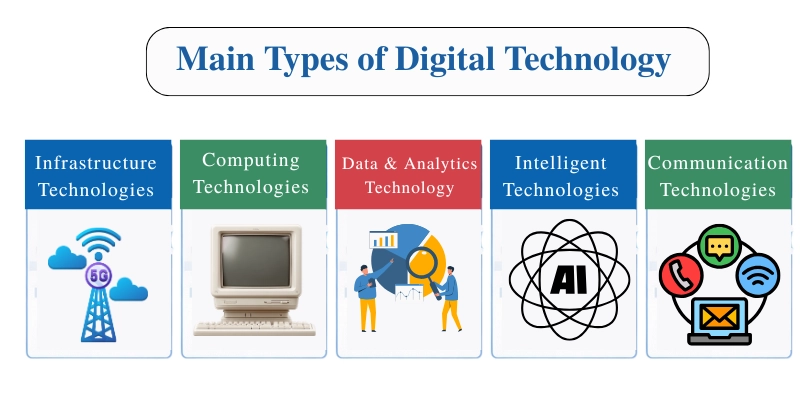 Main Types of Digital Technology

Infrastructure Technologies

5G

Computing Technologies

Data & Analytics Technology

Intelligent Technologies

AI

Communication Technologies